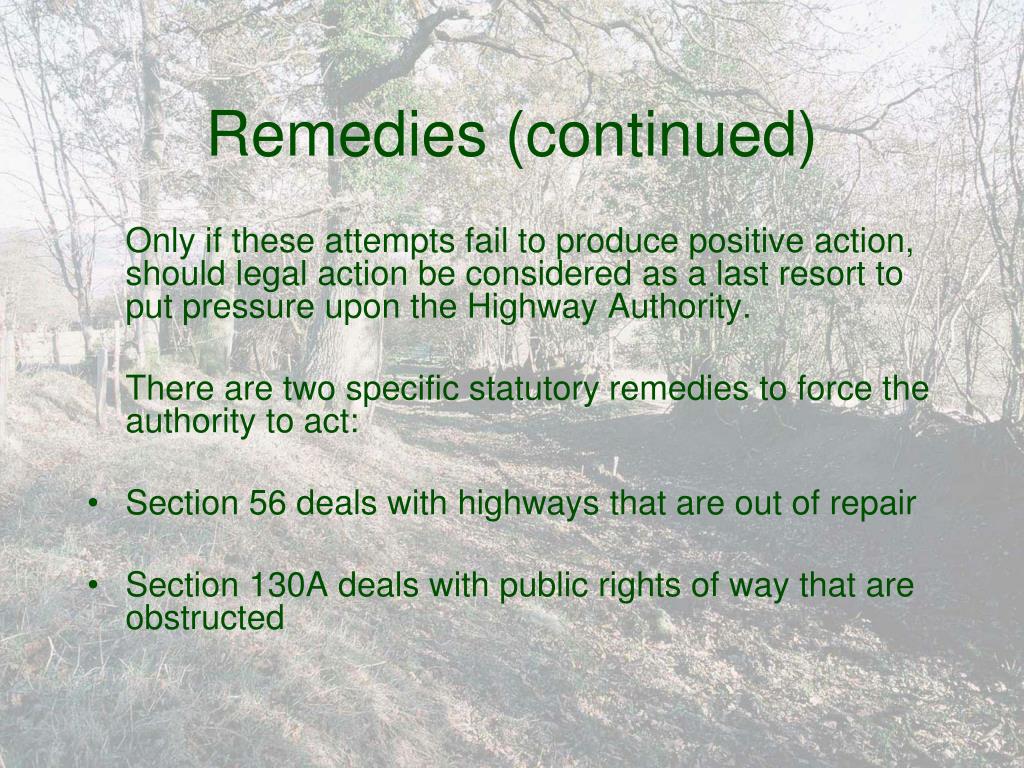 Remedies (continued)

Only if these attempts fail to produce positive action, should legal action be considered as a last resort to put pressure upon the Highway Authority.

There are two specific statutory remedies to force the authority to act:

• Section 56 deals with highways that are out of repair

• Section 130A deals with public rights of way that are obstructed